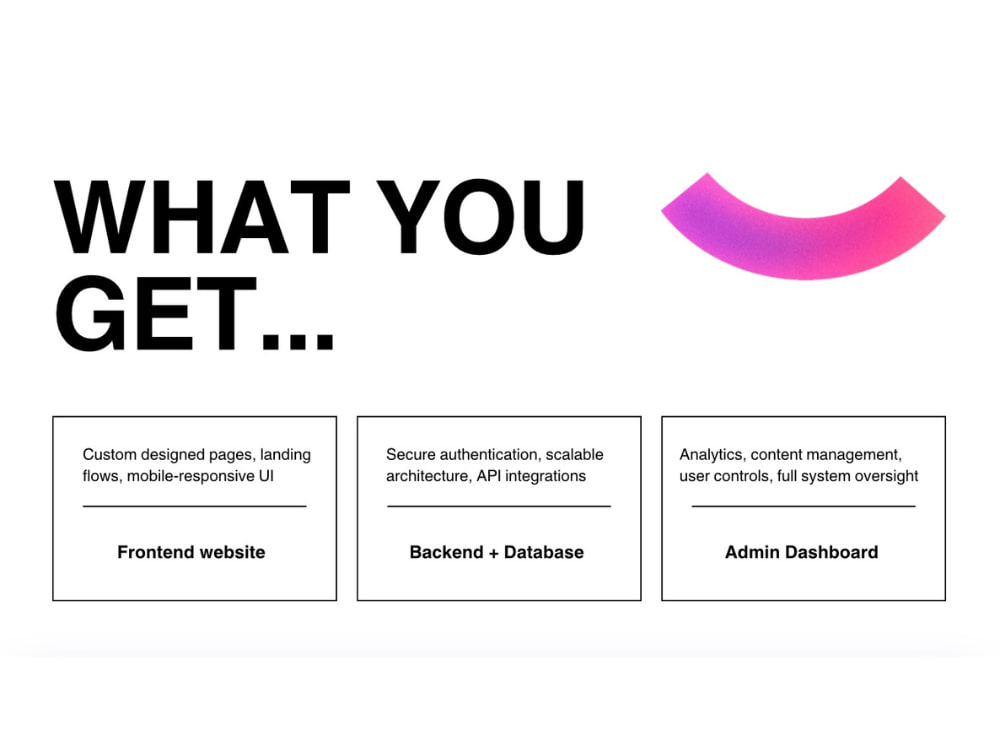 WHAT YOU GET...

Custom designed pages, landing flows, mobile-responsive UI

Frontend website

Secure authentication, scalable architecture, API integrations

Backend + Database

Analytics, content management, user controls, full system oversight

Admin Dashboard